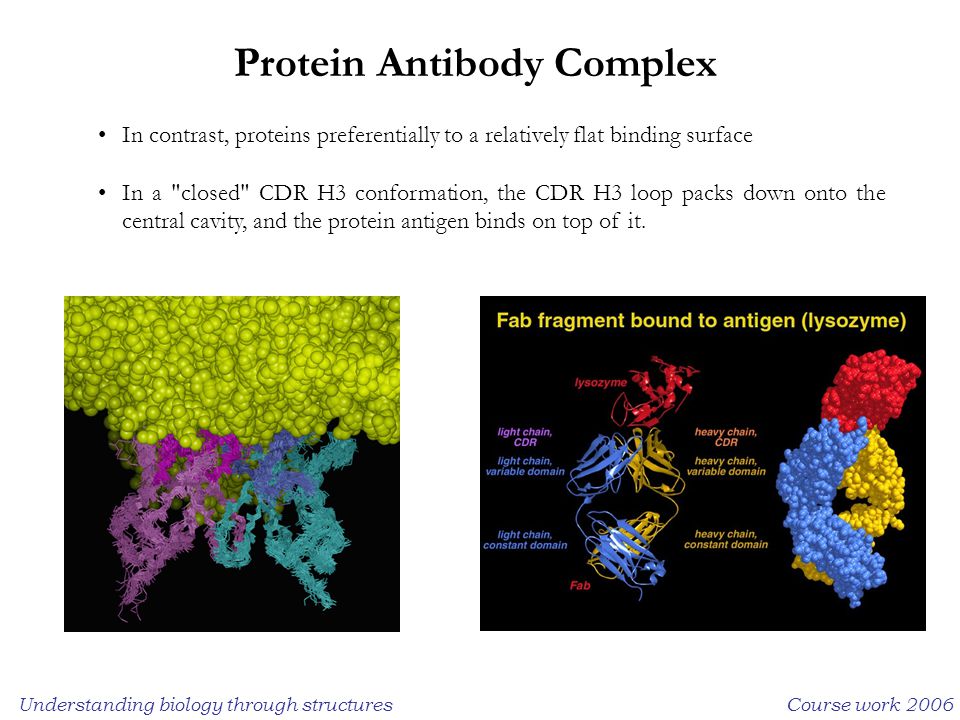 Protein Antibody Complex

• In contrast, proteins preferentially to a relatively flat binding surface

• In a "closed" CDR H3 conformation, the CDR H3 loop packs down onto the central cavity, and the protein antigen binds on top of it.

Fab fragment bound to antigen (lysozyme)

lysozyme

light chain, CDR

light chain, variable domain

light chain, constant domain

heavy chain, CDR

heavy chain, variable domain

heavy chain, constant domain

Fab

Understanding biology through structures

Course work 2006